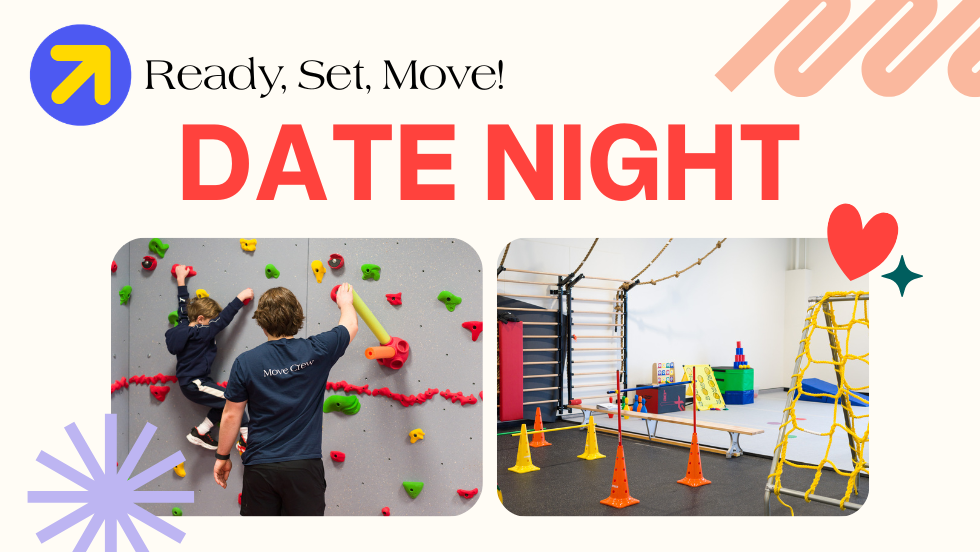 Ready, Set, Move!

DATE NIGHT

Move Crew